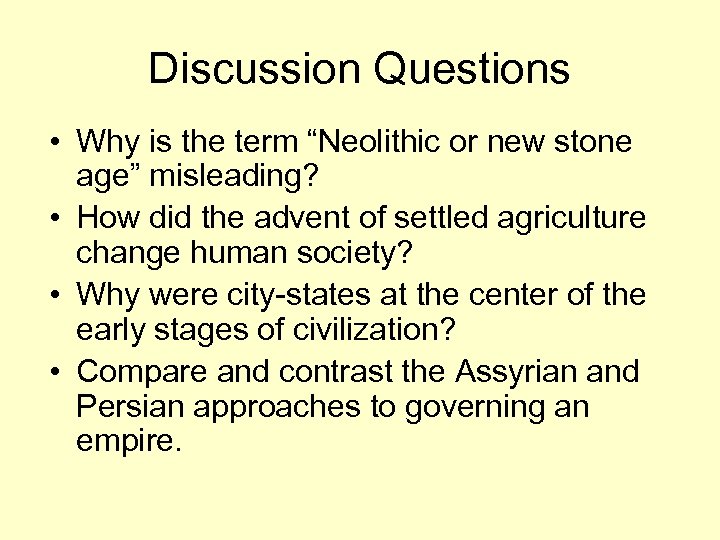 Discussion Questions

• Why is the term “Neolithic or new stone age” misleading?
• How did the advent of settled agriculture change human society?
• Why were city-states at the center of the early stages of civilization?
• Compare and contrast the Assyrian and Persian approaches to governing an empire.